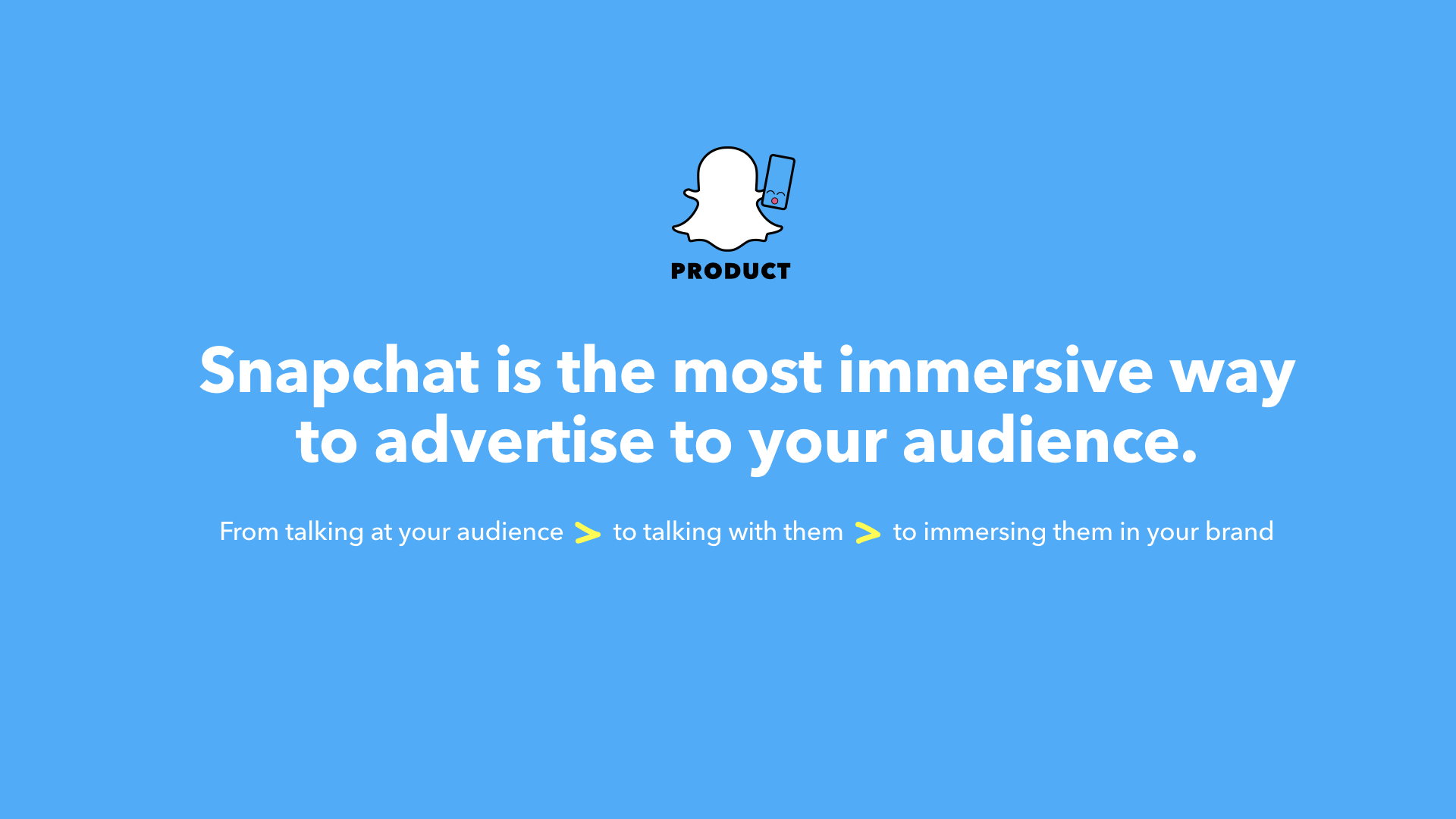 PRODUCT

Snapchat is the most immersive way to advertise to your audience.

From talking at your audience > to talking with them > to immersing them in your brand